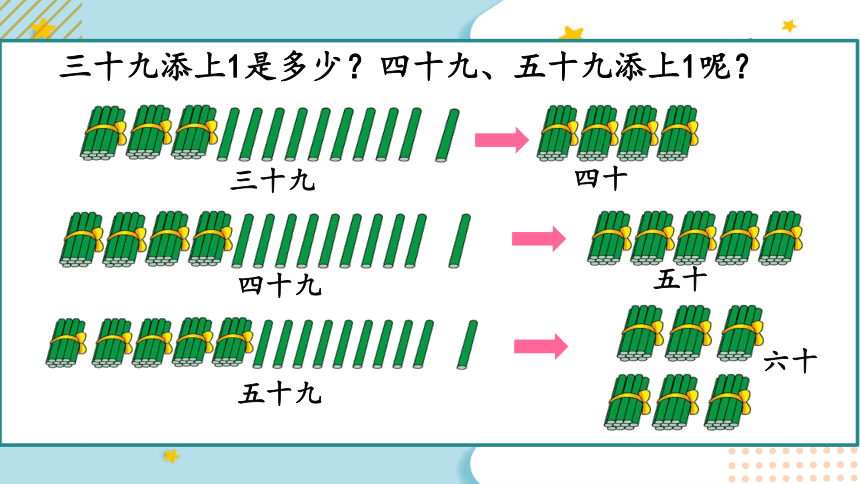 三十九添上1是多少？四十九、五十九添上1呢？

三十九

四十

四十九

五十

五十九

六十